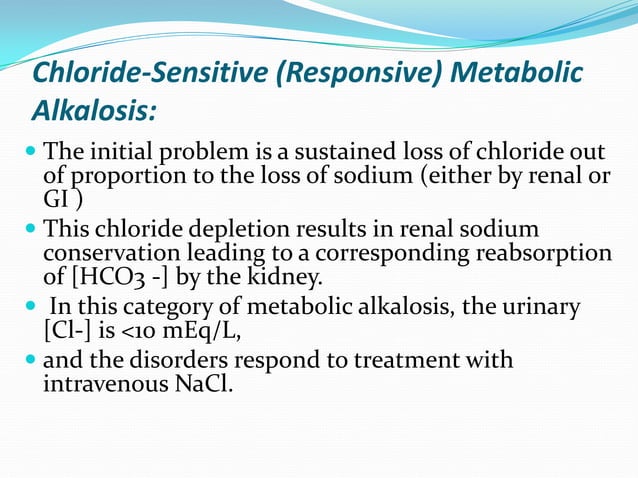 Chloride-Sensitive (Responsive) Metabolic Alkalosis:

- The initial problem is a sustained loss of chloride out of proportion to the loss of sodium (either by renal or GI )
- This chloride depletion results in renal sodium conservation leading to a corresponding reabsorption of [HCO3 -] by the kidney.
- In this category of metabolic alkalosis, the urinary [Cl-] is <10 mEq/L,
- and the disorders respond to treatment with intravenous NaCl.